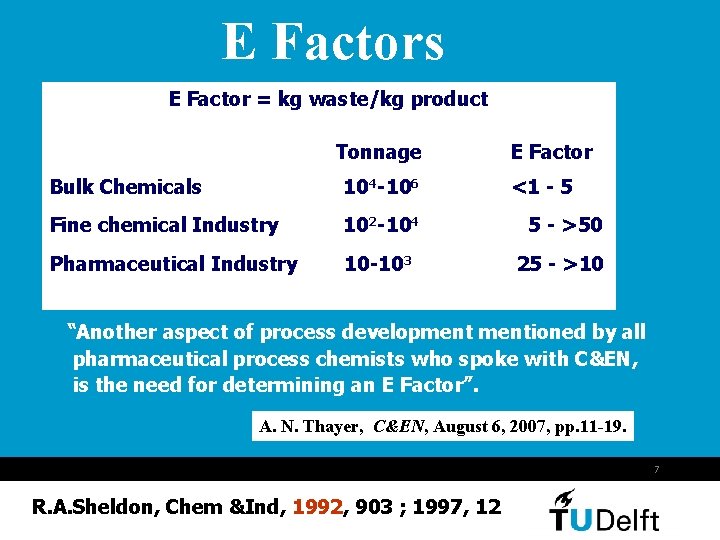 E Factors

E Factor = kg waste/kg product

| | Tonnage | E Factor |
|---|---|---|
| Bulk Chemicals | $10^4$-$10^6$ | <1 - 5 |
| Fine chemical Industry | $10^2$-$10^4$ | 5 - >50 |
| Pharmaceutical Industry | 10-$10^3$ | 25 - >10 |

"Another aspect of process development mentioned by all pharmaceutical process chemists who spoke with C&EN, is the need for determining an E Factor".

A. N. Thayer, C&EN, August 6, 2007, pp.11-19.

7

R.A.Sheldon, Chem &Ind, 1992, 903 ; 1997, 12

TUDelft